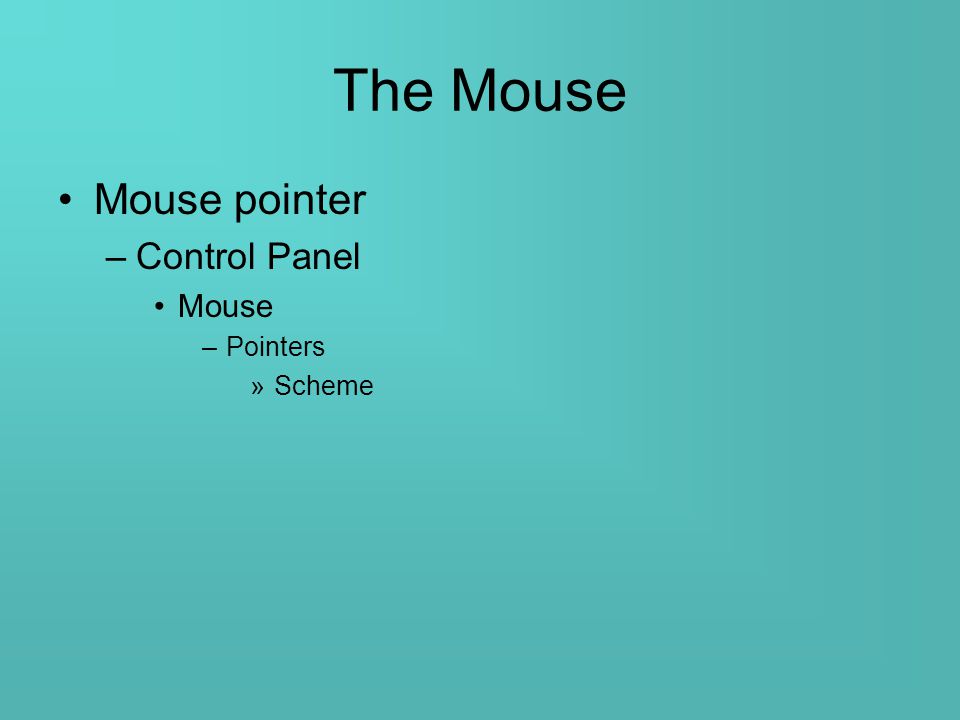 The Mouse

• Mouse pointer
  – Control Panel
    • Mouse
      – Pointers
        » Scheme